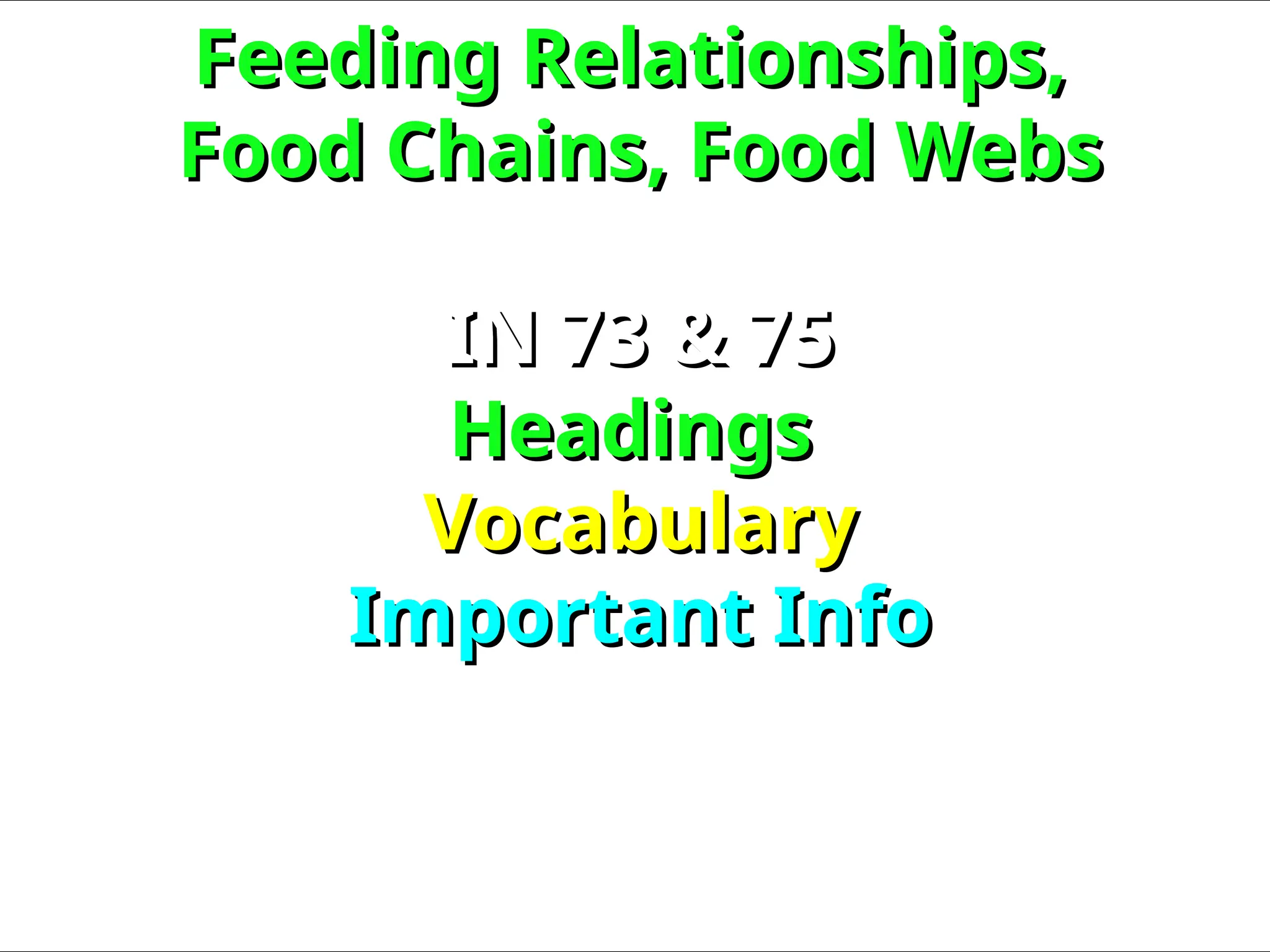 Feeding Relationships, Food Chains, Food Webs

IN 73 & 75
Headings
Vocabulary
Important Info